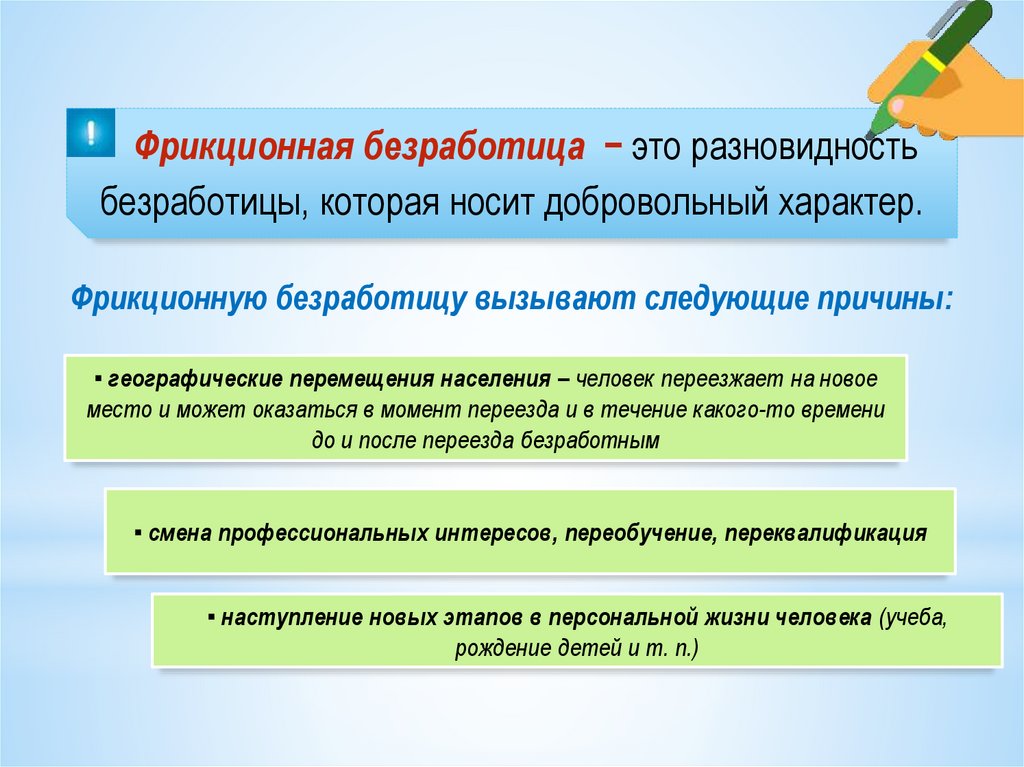 !

Фрикционная безработица – это разновидность безработицы, которая носит добровольный характер.

Фрикционную безработицу вызывают следующие причины:

▪ географические перемещения населения – человек переезжает на новое место и может оказаться в момент переезда и в течение какого-то времени до и после переезда безработным

▪ смена профессиональных интересов, переобучение, переквалификация

▪ наступление новых этапов в персональной жизни человека (учеба, рождение детей и т. п.)